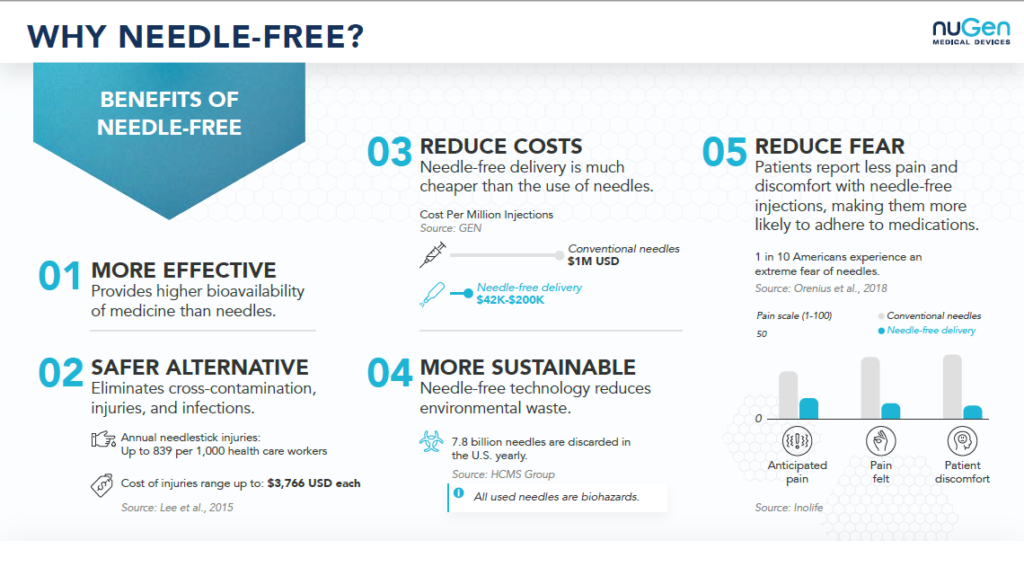 WHY NEEDLE-FREE?

nuGen
MEDICAL DEVICES

BENEFITS OF NEEDLE-FREE

01 MORE EFFECTIVE
Provides higher bioavailability of medicine than needles.

02 SAFER ALTERNATIVE
Eliminates cross-contamination, injuries, and infections.

Annual needlestick injuries: Up to 839 per 1,000 health care workers

Cost of injuries range up to: $3,766 USD each

Source: Lee et al., 2015

03 REDUCE COSTS
Needle-free delivery is much cheaper than the use of needles.

Cost Per Million Injections
Source: GEN

Conventional needles
$1M USD

Needle-free delivery
$42K-$200K

04 MORE SUSTAINABLE
Needle-free technology reduces environmental waste.

7.8 billion needles are discarded in the U.S. yearly.

Source: HCMS Group

All used needles are biohazards.

05 REDUCE FEAR
Patients report less pain and discomfort with needle-free injections, making them more likely to adhere to medications.

1 in 10 Americans experience an extreme fear of needles.
Source: Orenius et al., 2018

Pain scale (1-100)
Conventional needles
Needle-free delivery
50
0
Anticipated pain
Pain felt
Patient discomfort

Source: Inolife